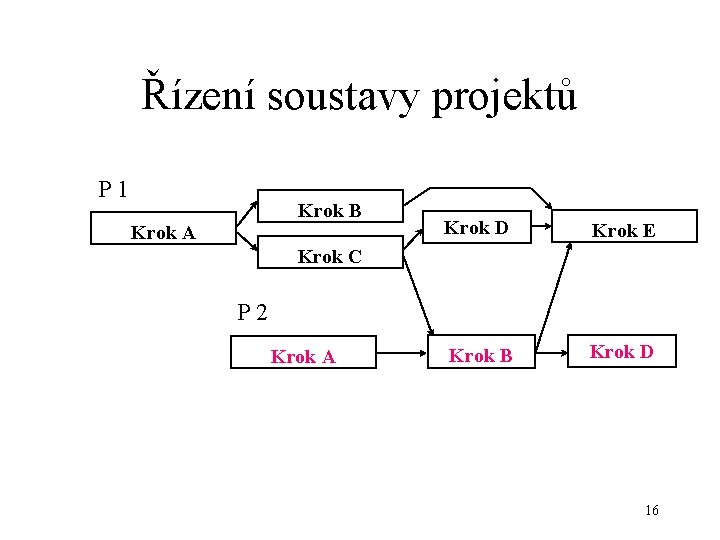 Řízení soustavy projektů

P 1

Krok A

Krok B

Krok C

Krok D

Krok E

P 2

Krok A

Krok B

Krok D

16